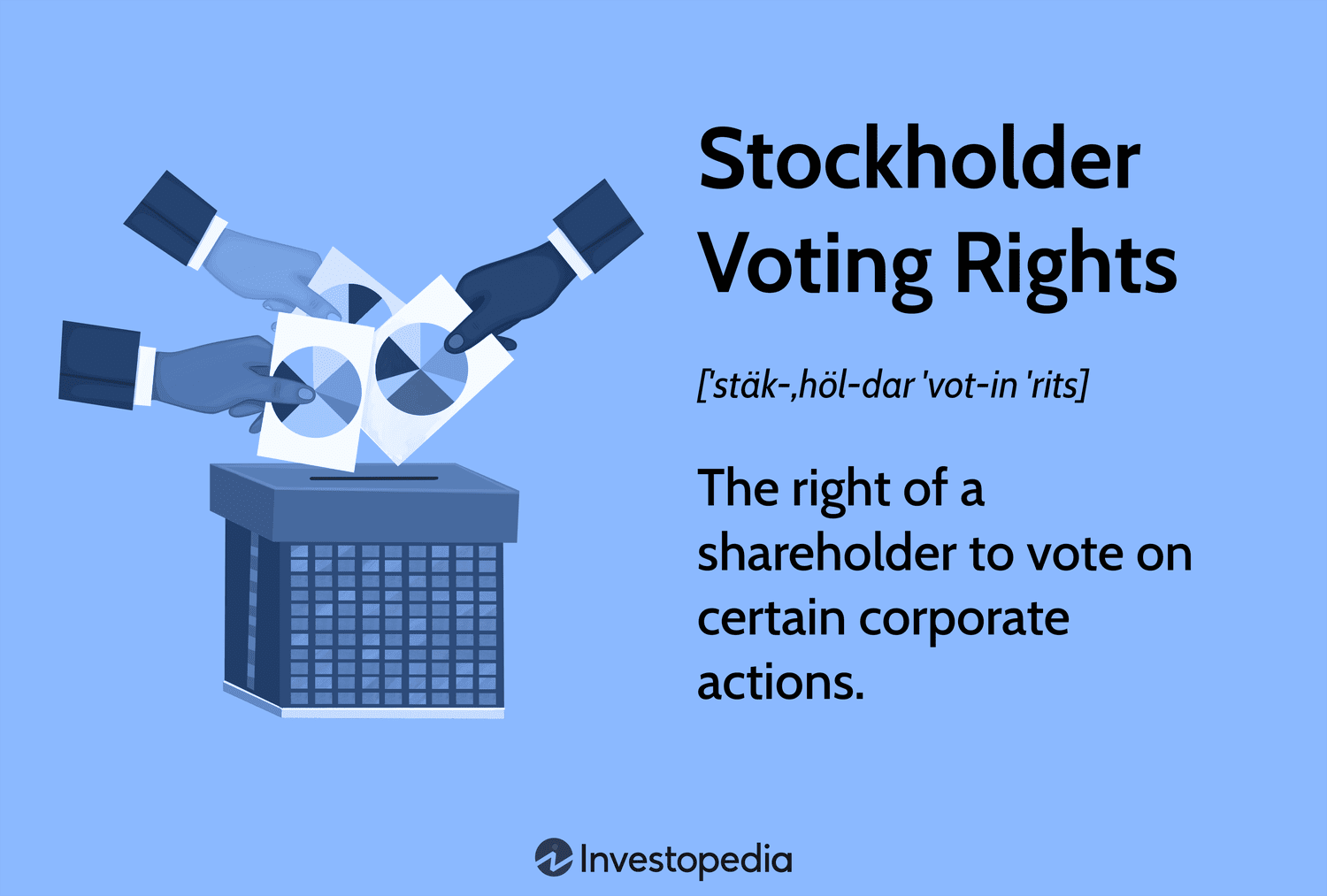 Stockholder Voting Rights

['stäk-,höl-dar 'vot-in 'rits]

The right of a shareholder to vote on certain corporate actions.

Investopedia